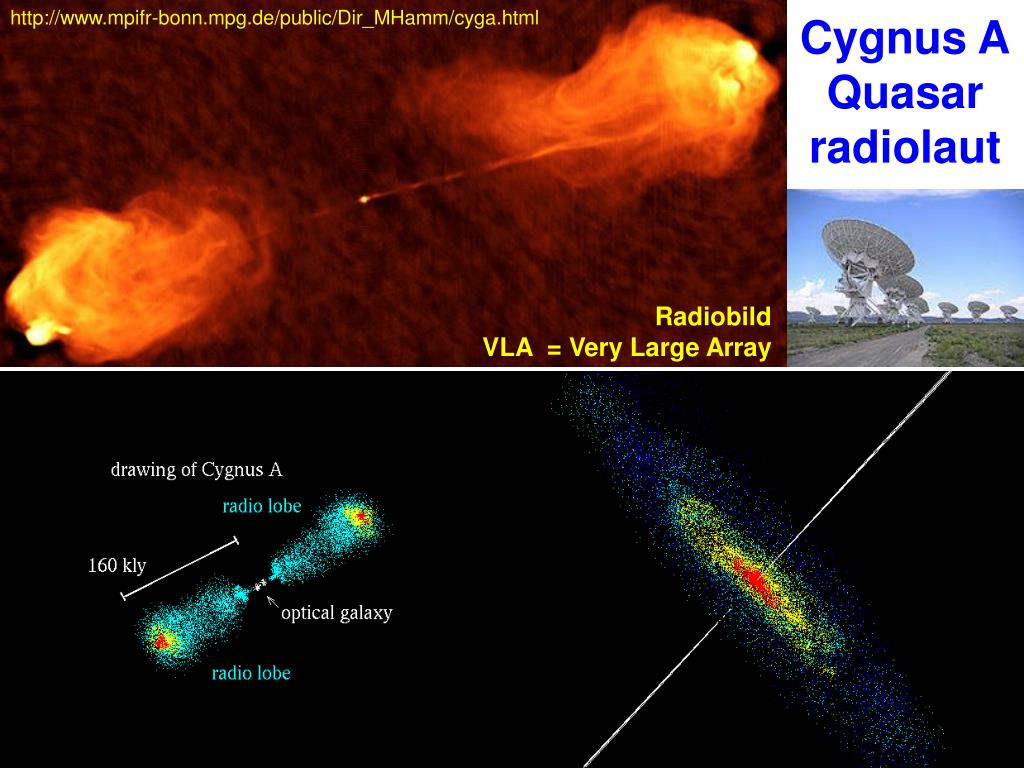 http://www.mpifr-bonn.mpg.de/public/Dir_MHamm/cyga.html

Cygnus A Quasar radiolaut

Radiobild
VLA = Very Large Array

drawing of Cygnus A

radio lobe

160 kly

optical galaxy

radio lobe